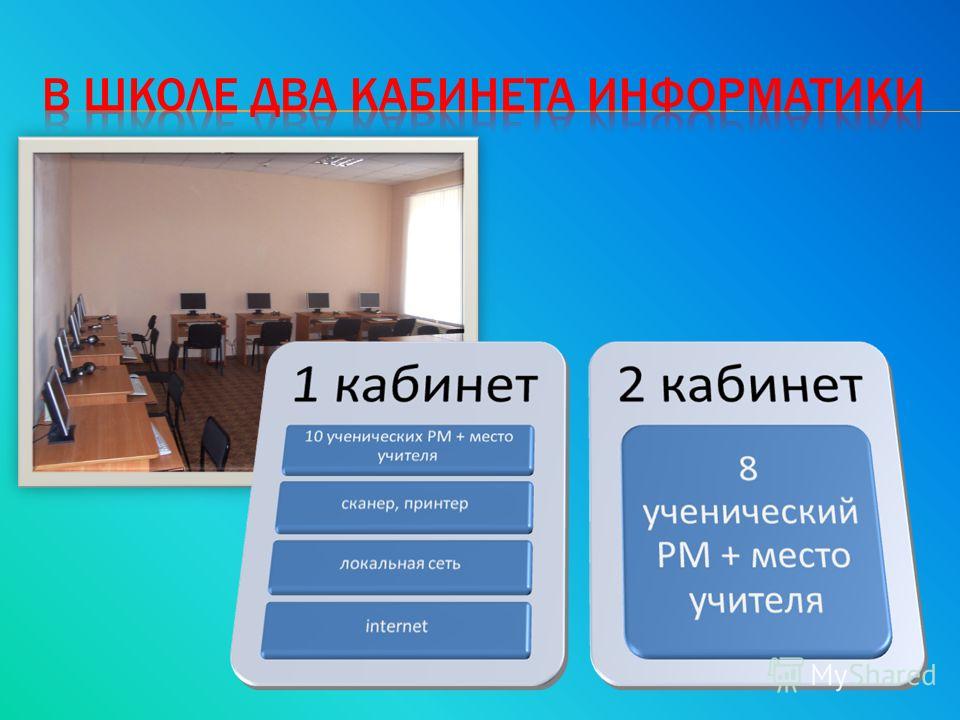 В ШКОЛЕ ДВА КАБИНЕТА ИНФОРМАТИКИ

1 кабинет

10 ученических РМ + место учителя

сканер, принтер

локальная сеть

internet

2 кабинет

8 ученический РМ + место учителя

MyShared